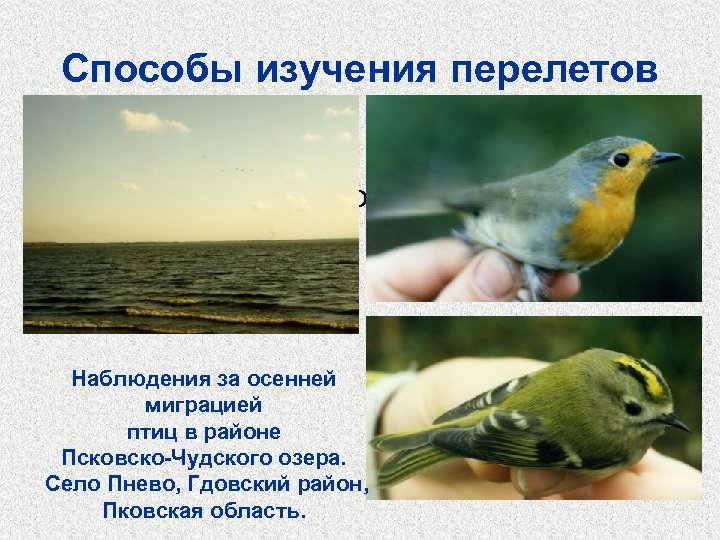 Способы изучения перелетов

Наблюдения за осенней миграцией птиц в районе Псковско-Чудского озера. Село Пнево, Гдовский район, Пковская область.